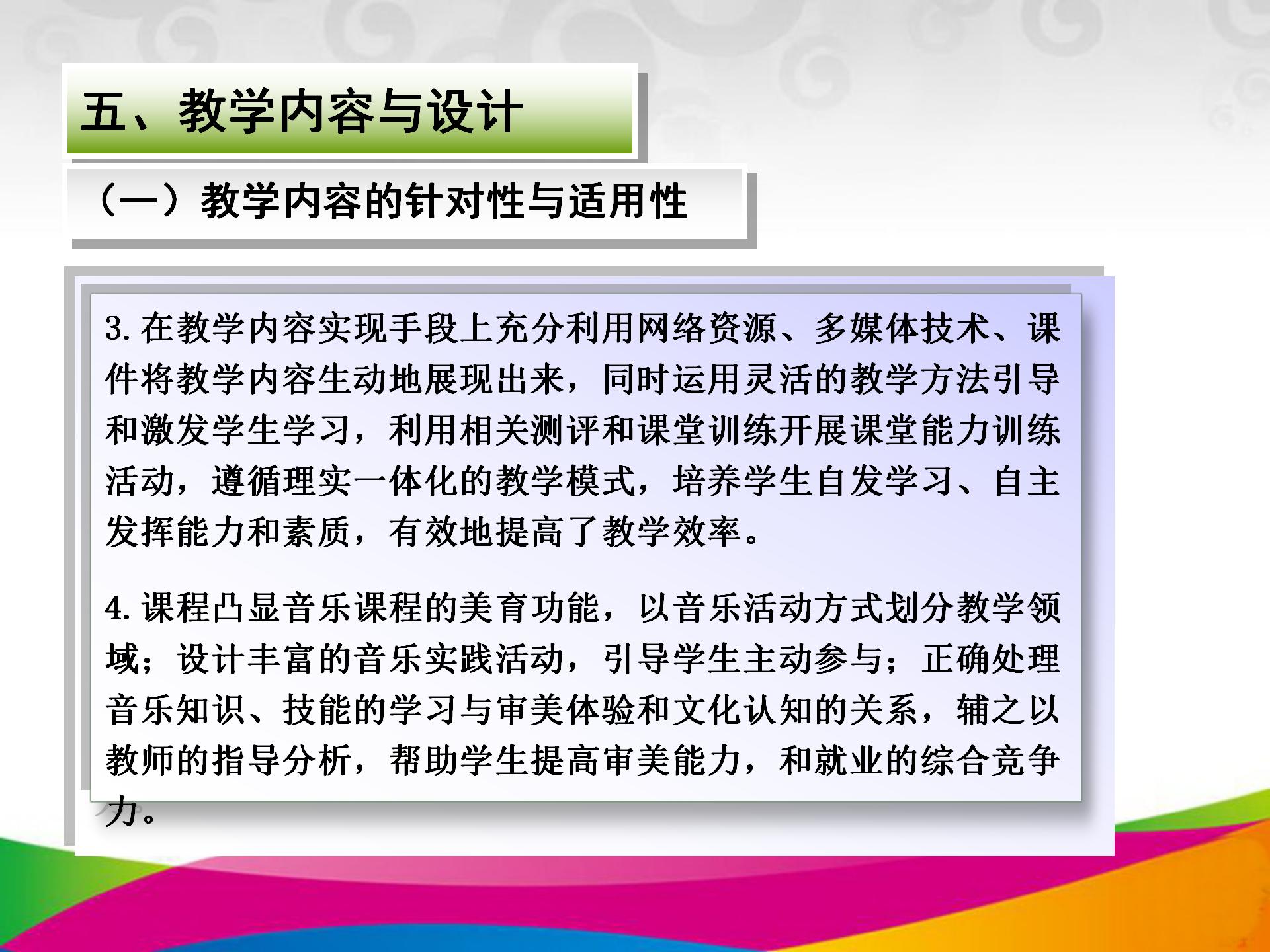 五、教学内容与设计

（一）教学内容的针对性与适用性

3.在教学内容实现手段上充分利用网络资源、多媒体技术、课件将教学内容生动地展现出来，同时运用灵活的教学方法引导和激发学生学习，利用相关测评和课堂训练开展课堂能力训练活动，遵循理实一体化的教学模式，培养学生自发学习、自主发挥能力和素质，有效地提高了教学效率。

4.课程凸显音乐课程的美育功能，以音乐活动方式划分教学领域；设计丰富的音乐实践活动，引导学生主动参与；正确处理音乐知识、技能的学习与审美体验和文化认知的关系，辅之以教师的指导分析，帮助学生提高审美能力，和就业的综合竞争力。